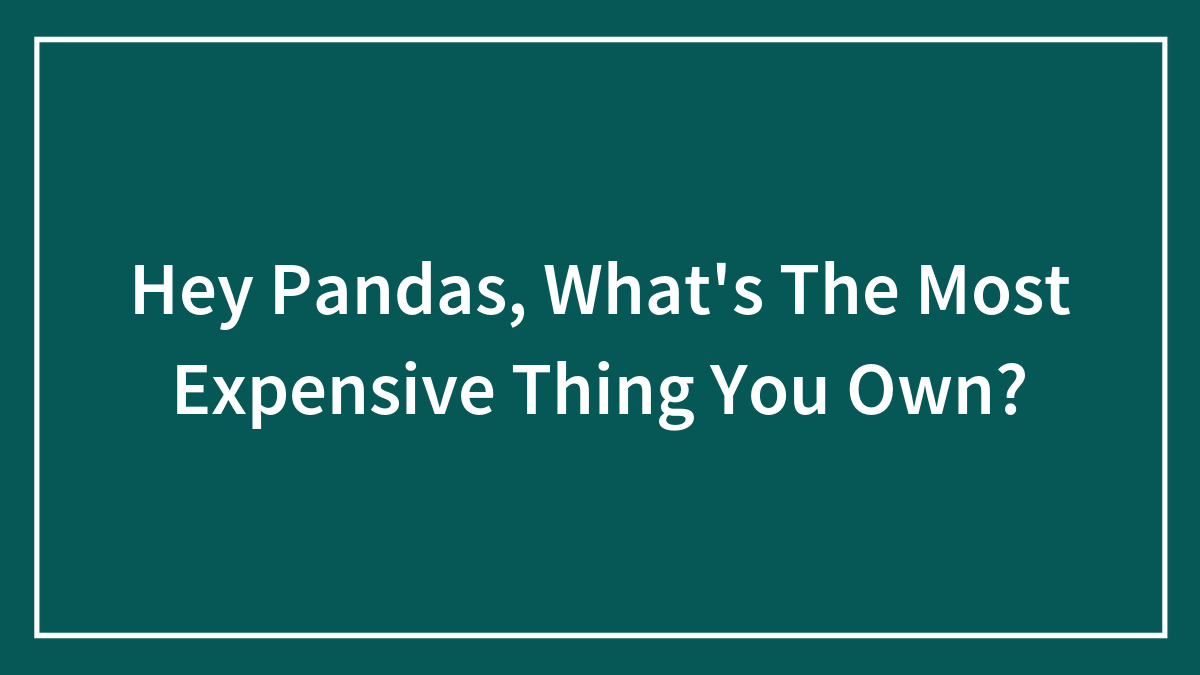 Hey Pandas, What's The Most Expensive Thing You Own?